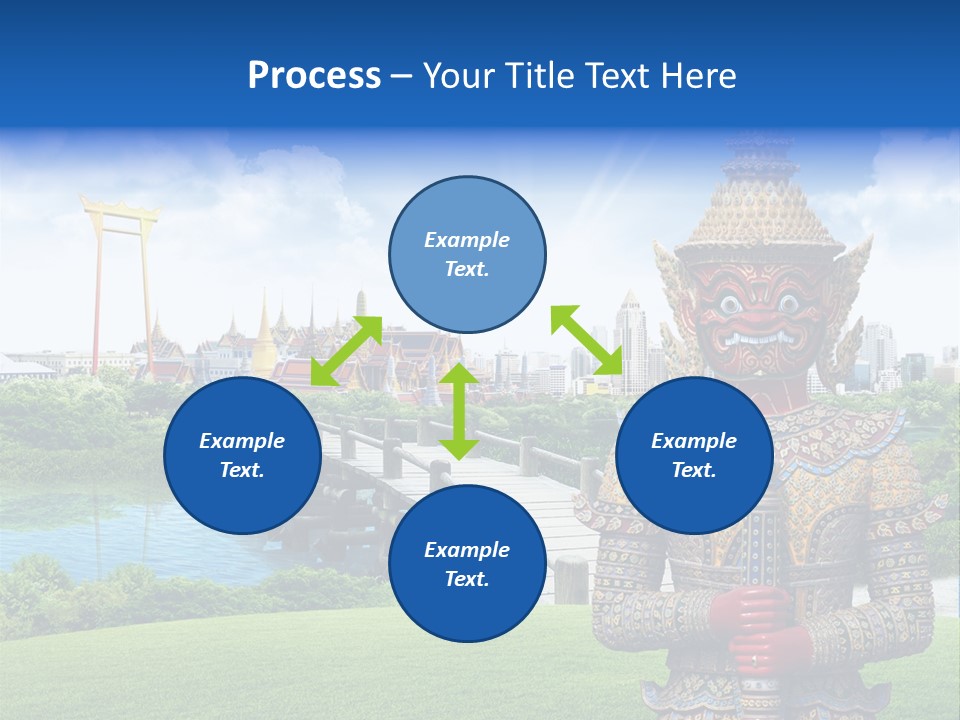 Process – Your Title Text Here

Example Text.

Example Text.

Example Text.

Example Text.